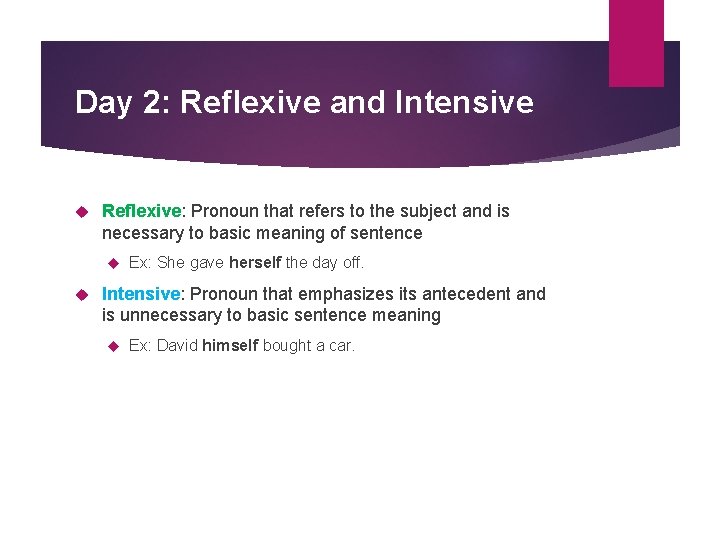 Day 2: Reflexive and Intensive

Reflexive: Pronoun that refers to the subject and is necessary to basic meaning of sentence

Ex: She gave herself the day off.

Intensive: Pronoun that emphasizes its antecedent and is unnecessary to basic sentence meaning

Ex: David himself bought a car.